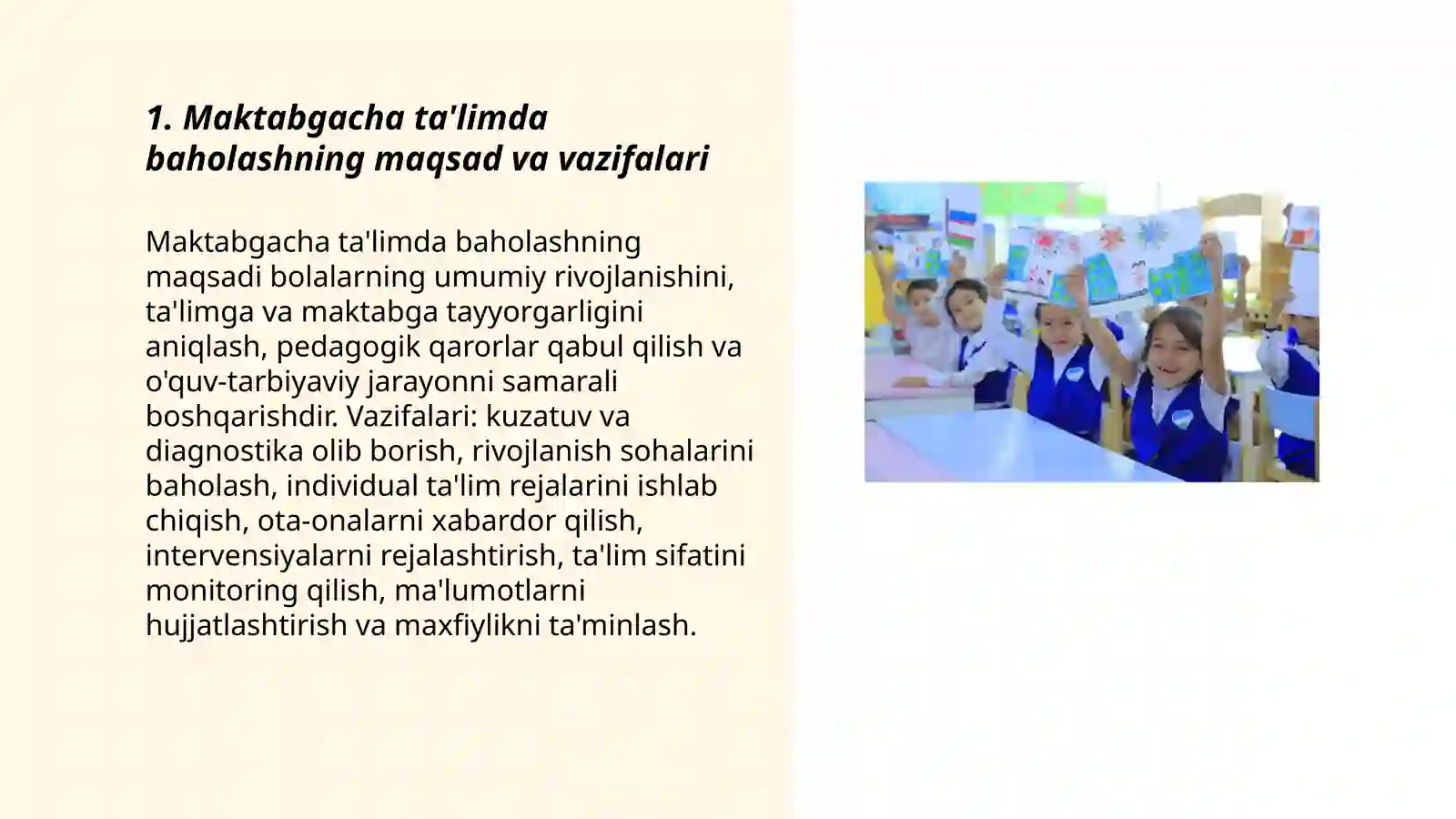 1. Maktabgacha ta'limda baholashning maqsad va vazifalari

Maktabgacha ta'limda baholashning maqsadi bolalarning umumiy rivojlanishini, ta'limga va maktabga tayyorgarligini aniqlash, pedagogik qarorlar qabul qilish va o'quv-tarbiyaviy jarayonni samarali boshqarishdir. Vazifalari: kuzatuv va diagnostika olib borish, rivojlanish sohalarini baholash, individual ta'lim rejalarini ishlab chiqish, ota-onalarni xabardor qilish, intervensiyalarni rejalashtirish, ta'lim sifatini monitoring qilish, ma'lumotlarni hujjatlashtirish va maxfiylikni ta'minlash.